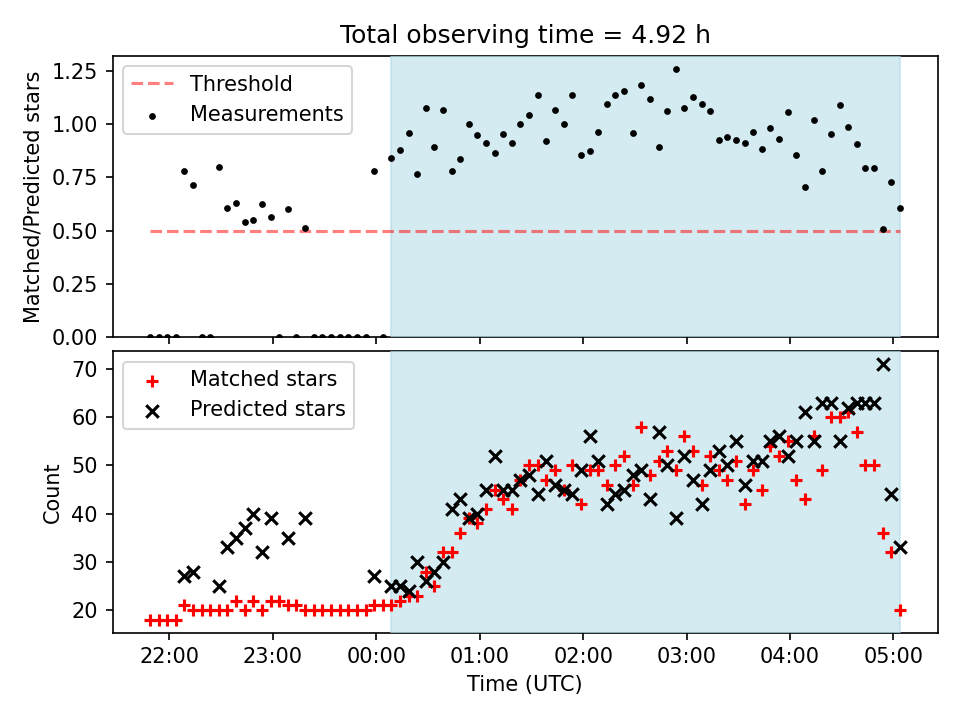 Total observing time = 4.92 h

Matched/Predicted stars

1.25
1.00
0.75
0.50
0.25
0.00

Threshold
Measurements

Count

70
60
50
40
30
20

Matched stars
Predicted stars

22:00
23:00
00:00
01:00
02:00
03:00
04:00
05:00

Time (UTC)